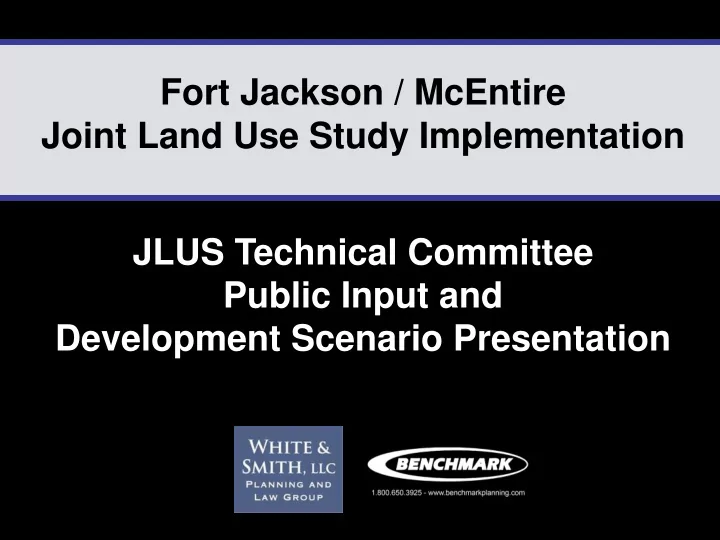 Fort Jackson / McEntire
Joint Land Use Study Implementation

JLUS Technical Committee
Public Input and
Development Scenario Presentation

WHITE & SMITH, LLC
PLANNING AND LAW GROUP

BENCHMARK
1.800.650.3925 - www.benchmarkplanning.com